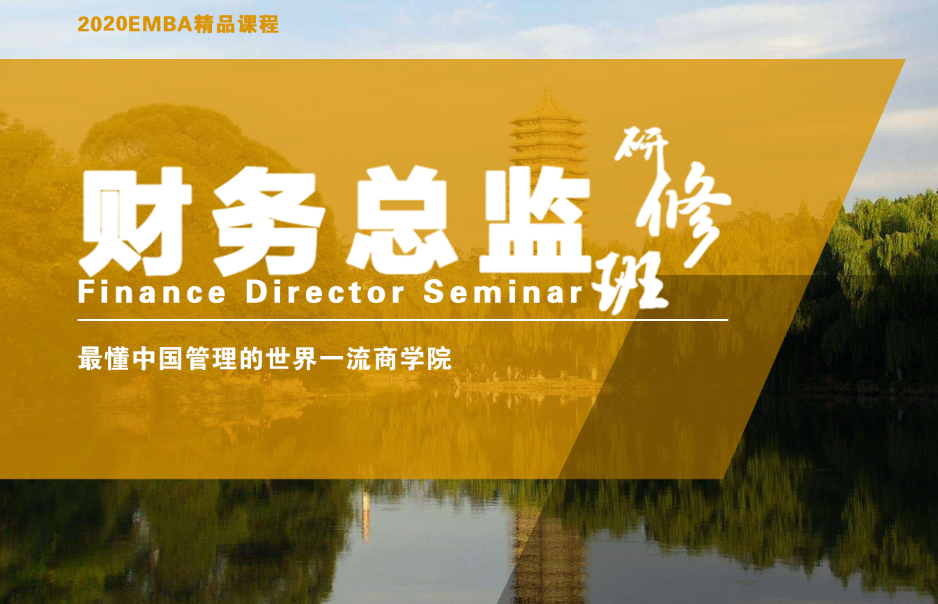 2020EMBA精品课程

财务总监研修班

Finance Director Seminar

最懂中国管理的世界一流商学院